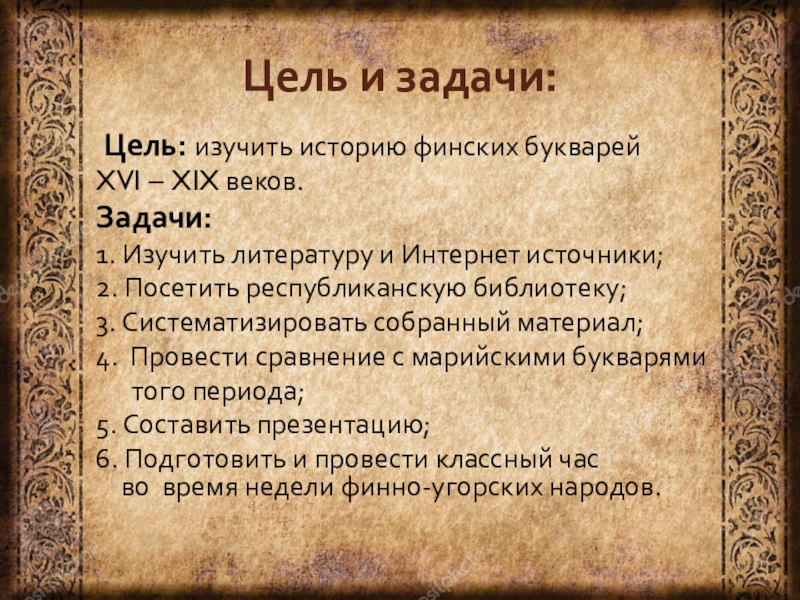 Цель и задачи:

Цель: изучить историю финских букварей XVI – XIX веков.

Задачи:

1. Изучить литературу и Интернет источники;
2. Посетить республиканскую библиотеку;
3. Систематизировать собранный материал;
4. Провести сравнение с марийскими букварями того периода;
5. Составить презентацию;
6. Подготовить и провести классный час во время недели финно-угорских народов.